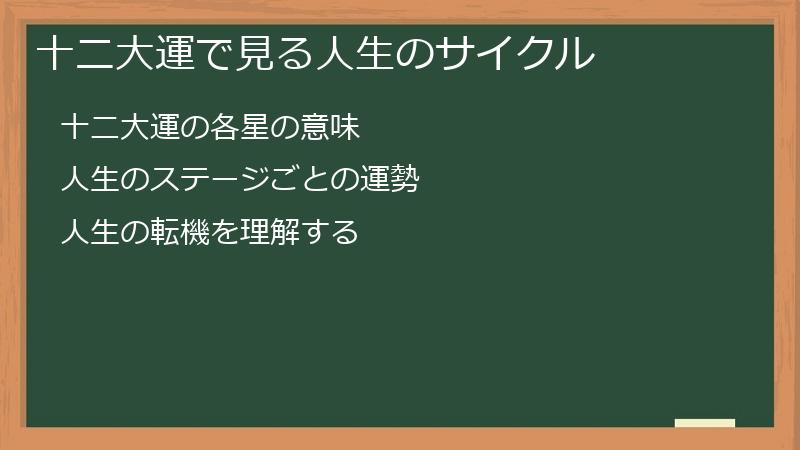 十二大運で見る人生のサイクル

十二大運の各星の意味

人生のステージごとの運勢

人生の転機を理解する